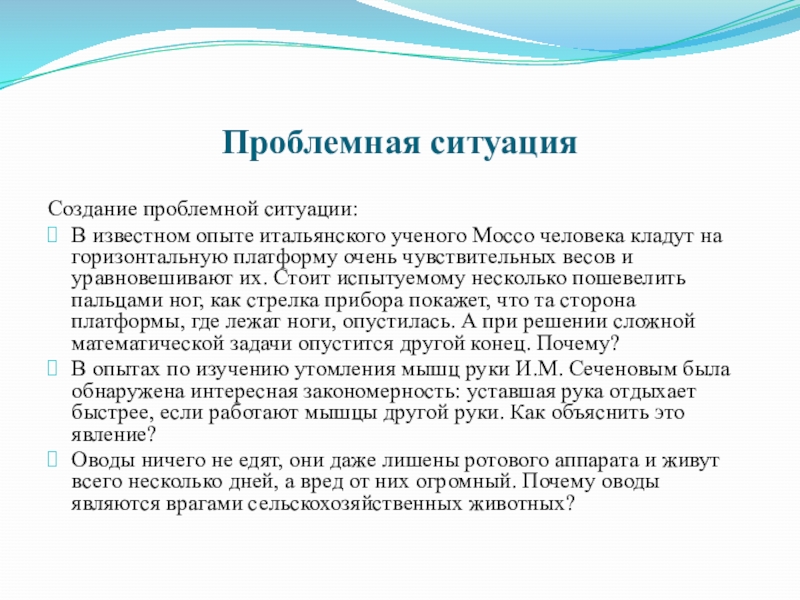 Проблемная ситуация

Создание проблемной ситуации:

В известном опыте итальянского ученого Моссо человека кладут на горизонтальную платформу очень чувствительных весов и уравновешивают их. Стоит испытуемому несколько пошевелить пальцами ног, как стрелка прибора покажет, что та сторона платформы, где лежат ноги, опустилась. А при решении сложной математической задачи опустится другой конец. Почему?

В опытах по изучению утомления мышц руки И.М. Сеченовым была обнаружена интересная закономерность: уставшая рука отдыхает быстрее, если работают мышцы другой руки. Как объяснить это явление?

Оводы ничего не едят, они даже лишены ротового аппарата и живут всего несколько дней, а вред от них огромный. Почему оводы являются врагами сельскохозяйственных животных?